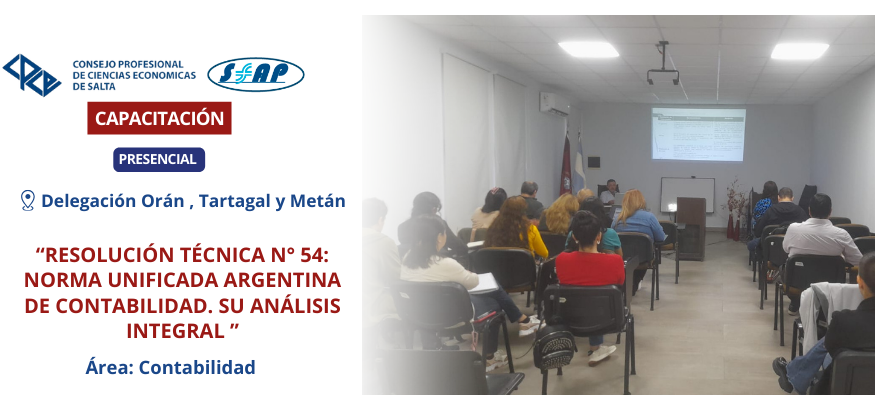 CONSEJO PROFESIONAL DE CIENCIAS ECONOMICAS DE SALTA

SFAP

CAPACITACIÓN

PRESENCIAL

Delegación Orán , Tartagal y Metán

“RESOLUCIÓN TÉCNICA N° 54: NORMA UNIFICADA ARGENTINA DE CONTABILIDAD. SU ANÁLISIS INTEGRAL ”

Área: Contabilidad